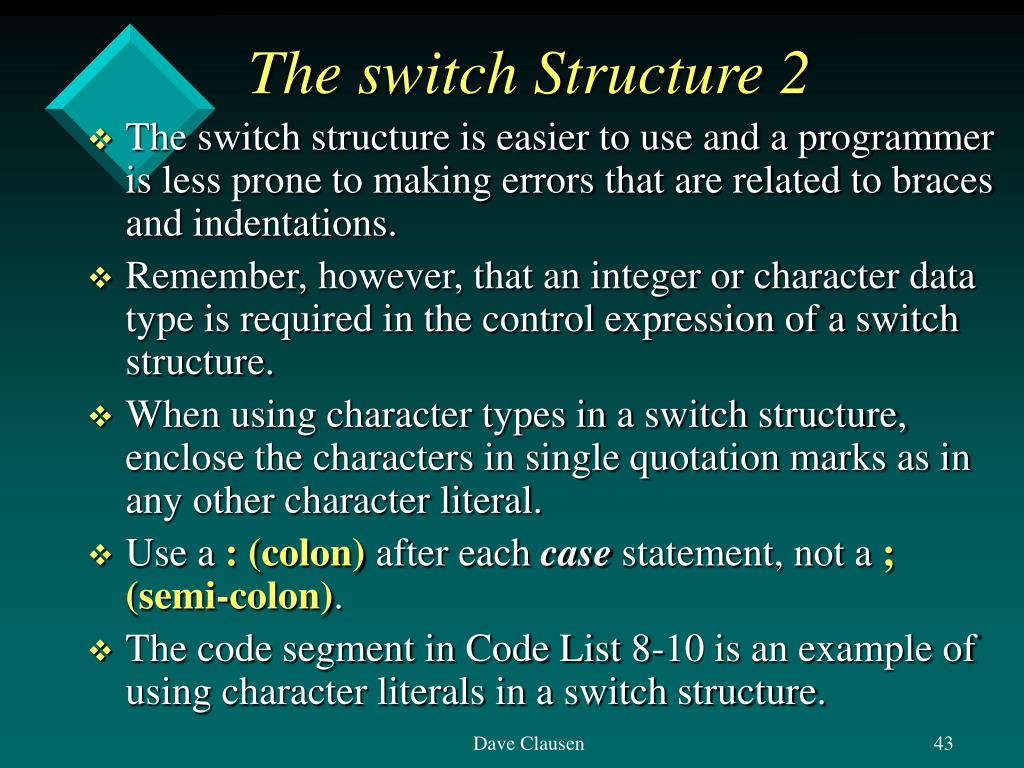 The switch Structure 2

❖ The switch structure is easier to use and a programmer is less prone to making errors that are related to braces and indentations.

❖ Remember, however, that an integer or character data type is required in the control expression of a switch structure.

❖ When using character types in a switch structure, enclose the characters in single quotation marks as in any other character literal.

❖ Use a : (colon) after each case statement, not a ; (semi-colon).

❖ The code segment in Code List 8-10 is an example of using character literals in a switch structure.

Dave Clausen

43